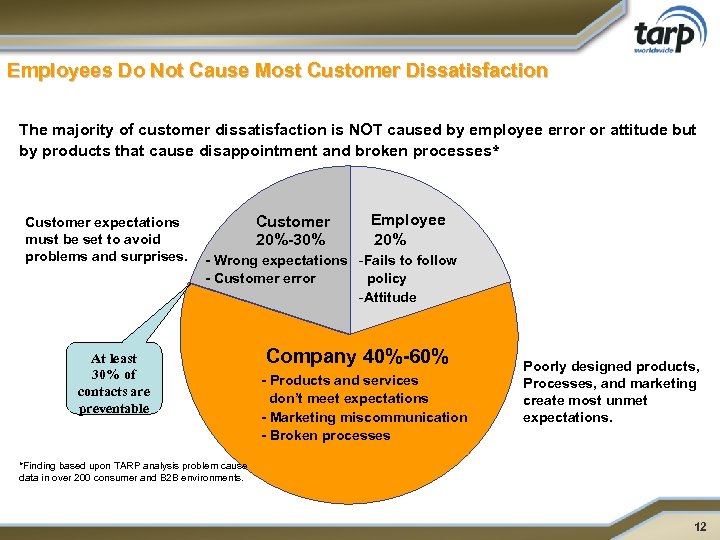 tarp
worldwide

Employees Do Not Cause Most Customer Dissatisfaction

The majority of customer dissatisfaction is NOT caused by employee error or attitude but by products that cause disappointment and broken processes*

Customer expectations must be set to avoid problems and surprises.

Customer
20%-30%
- Wrong expectations
- Customer error

Employee
20%
-Fails to follow policy
-Attitude

At least 30% of contacts are preventable

Company 40%-60%
- Products and services don't meet expectations
- Marketing miscommunication
- Broken processes

Poorly designed products, Processes, and marketing create most unmet expectations.

*Finding based upon TARP analysis problem cause data in over 200 consumer and B2B environments.

12